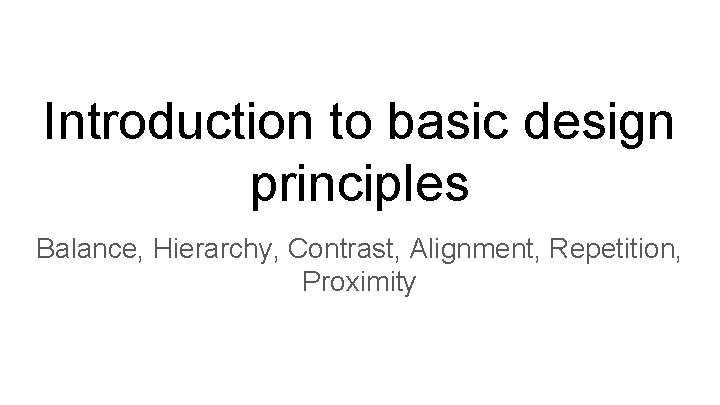 Introduction to basic design principles

Balance, Hierarchy, Contrast, Alignment, Repetition, Proximity